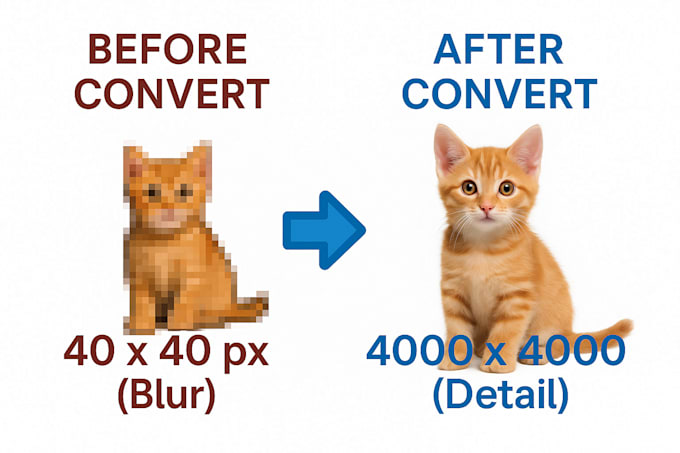 BEFORE CONVERT

40 x 40 px
(Blur)

AFTER CONVERT

4000 x 4000
(Detail)